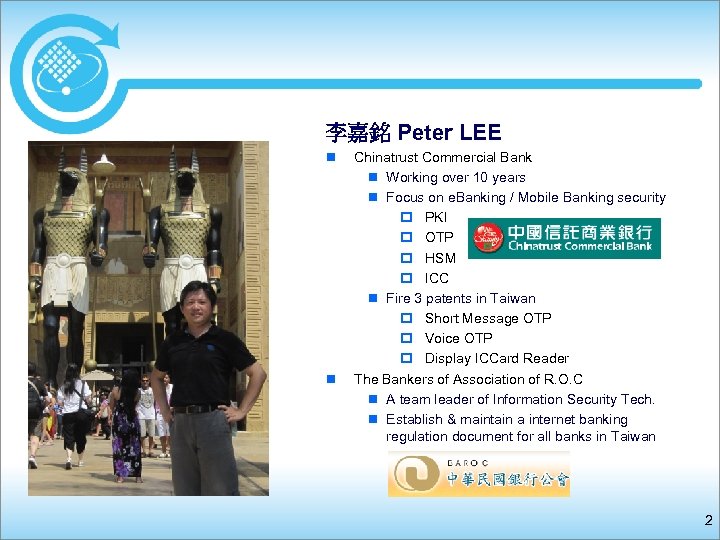 李嘉銘 Peter LEE

Chinatrust Commercial Bank

Working over 10 years

Focus on eBanking / Mobile Banking security

PKI

OTP

HSM

ICC

中國信託商業銀行 Chinatrust Commercial Bank

Fire 3 patents in Taiwan

Short Message OTP

Voice OTP

Display ICCard Reader

The Bankers of Association of R.O.C

A team leader of Information Security Tech.

Establish & maintain a internet banking regulation document for all banks in Taiwan

BAROC 中華民國銀行公會

2